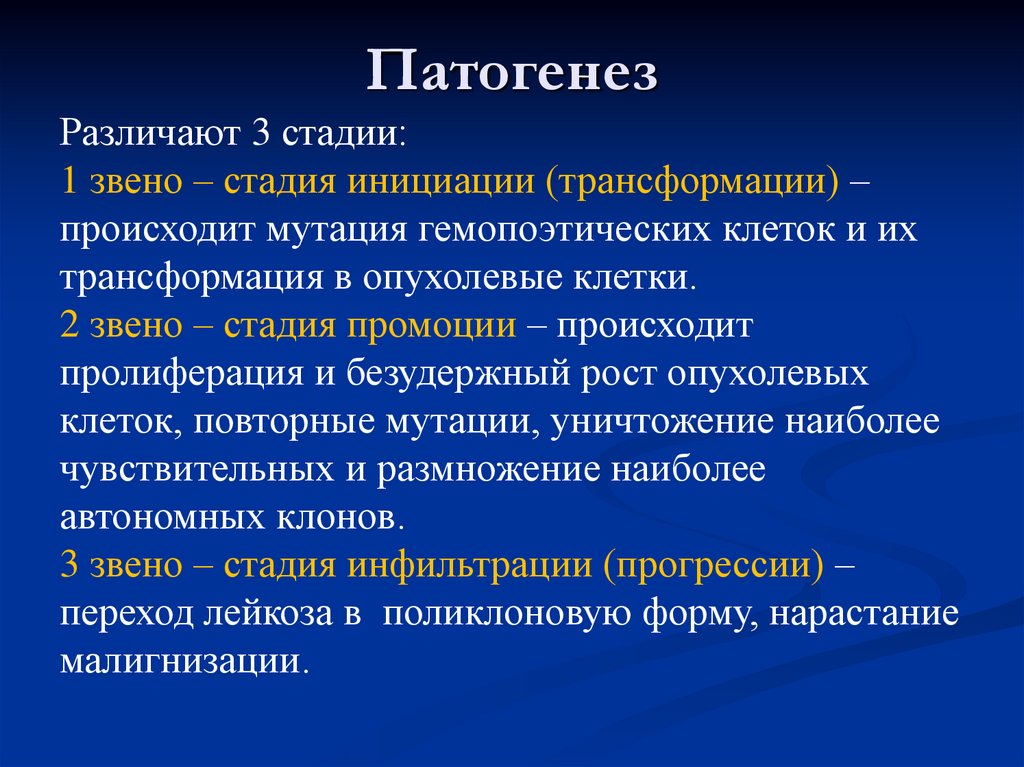 Патогенез

Различают 3 стадии:
1 звено – стадия инициации (трансформации) – происходит мутация гемопоэтических клеток и их трансформация в опухолевые клетки.
2 звено – стадия промоции – происходит пролиферация и безудержный рост опухолевых клеток, повторные мутации, уничтожение наиболее чувствительных и размножение наиболее автономных клонов.
3 звено – стадия инфильтрации (прогрессии) – переход лейкоза в поликлоновую форму, нарастание малигнизации.